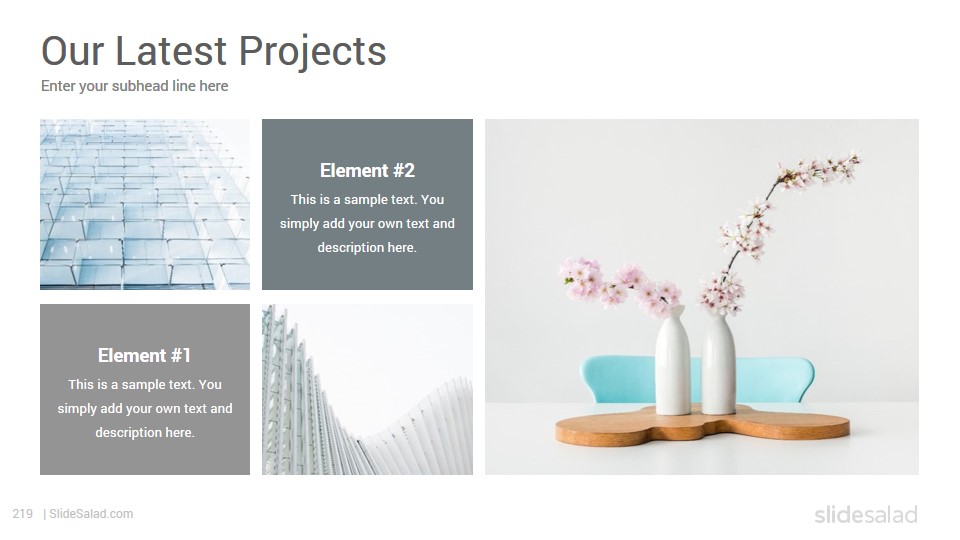 Our Latest Projects

Enter your subhead line here

Element #2

This is a sample text. You simply add your own text and description here.

Element #1

This is a sample text. You simply add your own text and description here.

219 | SlideSalad.com

slidesalad